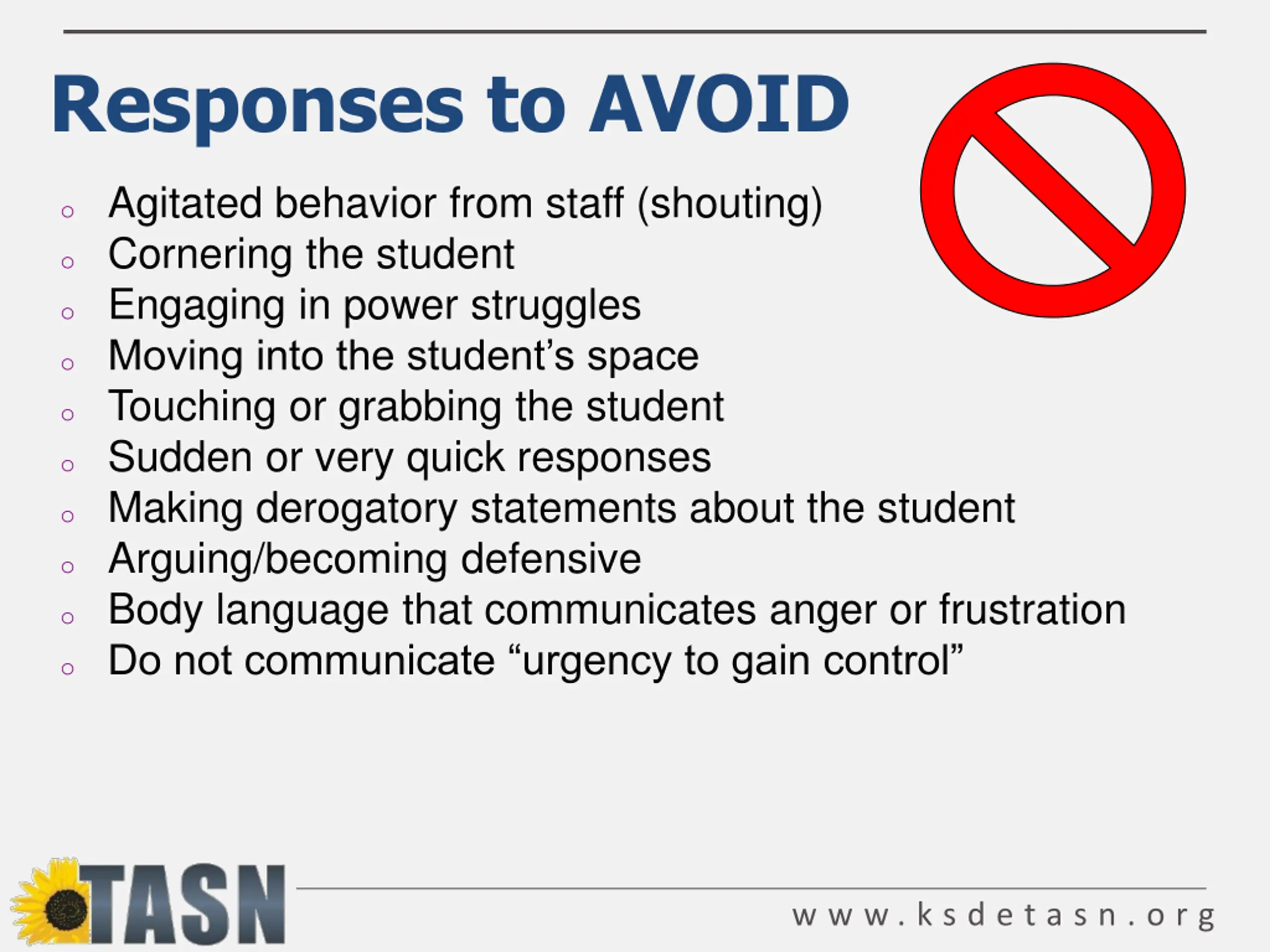 Responses to AVOID

- Agitated behavior from staff (shouting)
- Cornering the student
- Engaging in power struggles
- Moving into the student's space
- Touching or grabbing the student
- Sudden or very quick responses
- Making derogatory statements about the student
- Arguing/becoming defensive
- Body language that communicates anger or frustration
- Do not communicate "urgency to gain control"

TASN

www.ksdetasn.org